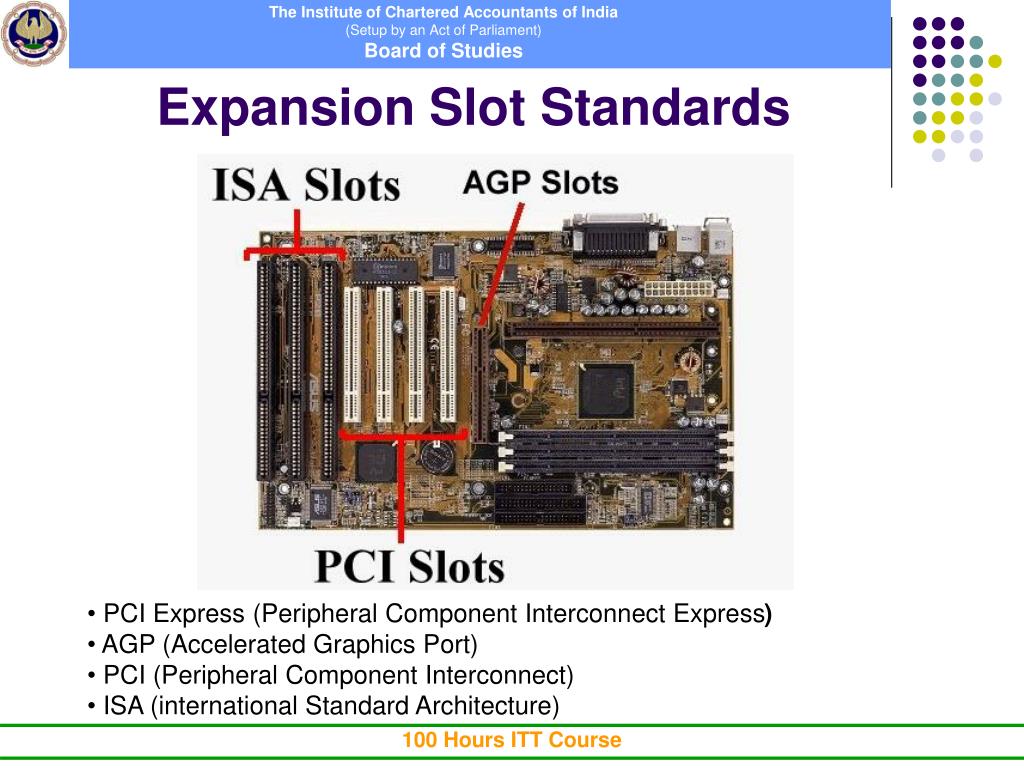 The Institute of Chartered Accountants of India
(Setup by an Act of Parliament)
Board of Studies

Expansion Slot Standards

ISA Slots
AGP Slots
PCI Slots

• PCI Express (Peripheral Component Interconnect Express)
• AGP (Accelerated Graphics Port)
• PCI (Peripheral Component Interconnect)
• ISA (international Standard Architecture)

100 Hours ITT Course